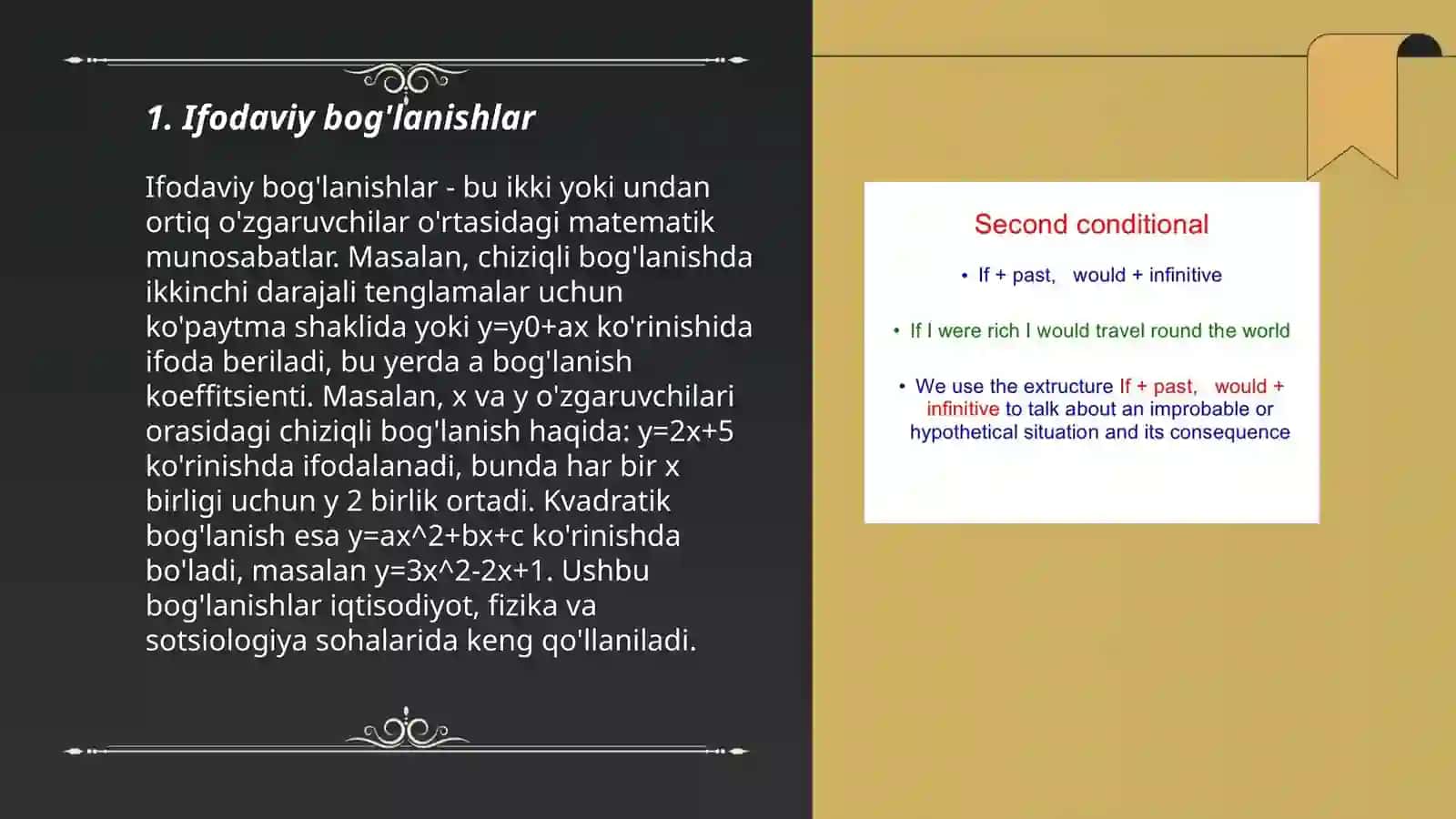 1. Ifodaviy bog'lanishlar

Ifodaviy bog'lanishlar - bu ikki yoki undan ortiq o'zgaruvchilar o'rtasidagi matematik munosabatlar. Masalan, chiziqli bog'lanishda ikkinchi darajali tenglamalar uchun ko'paytma shaklida yoki y=y0+ax ko'rinishida ifoda beriladi, bu yerda a bog'lanish koeffitsienti. Masalan, x va y o'zgaruvchilari orasidagi chiziqli bog'lanish haqida: y=2x+5 ko'rinishda ifodalanadi, bunda har bir x birligi uchun y 2 birlik ortadi. Kvadratik bog'lanish esa y=ax^2+bx+c ko'rinishda bo'ladi, masalan y=3x^2-2x+1. Ushbu bog'lanishlar iqtisodiyot, fizika va sotsiologiya sohalarida keng qo'llaniladi.

Second conditional

• If + past, would + infinitive

• If I were rich I would travel round the world

• We use the extructure If + past, would + infinitive to talk about an improbable or hypothetical situation and its consequence